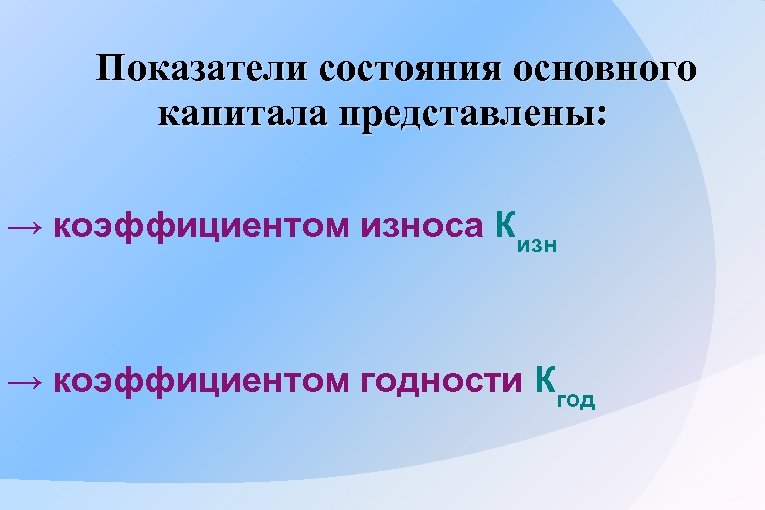 Показатели состояния основного капитала представлены:

→ коэффициентом износа $К_{изн}$

→ коэффициентом годности $К_{год}$